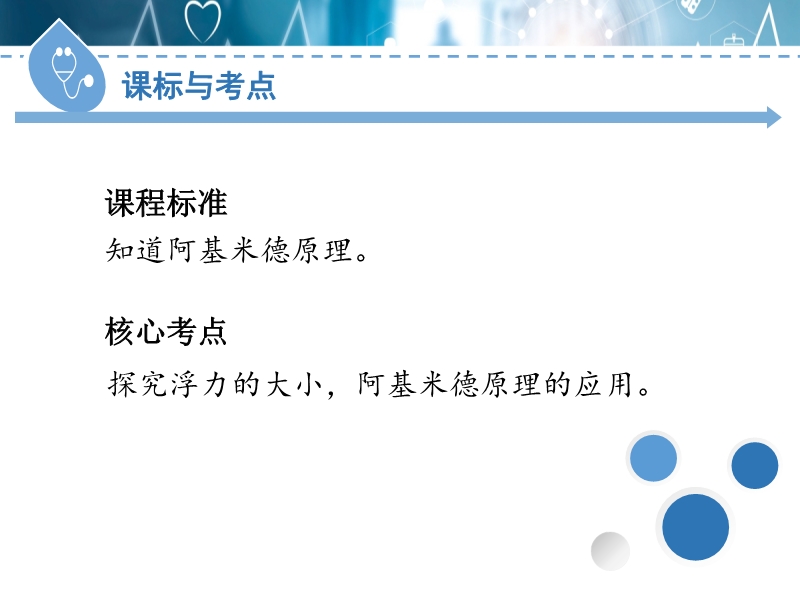 课标与考点

课程标准

知道阿基米德原理。

核心考点

探究浮力的大小，阿基米德原理的应用。